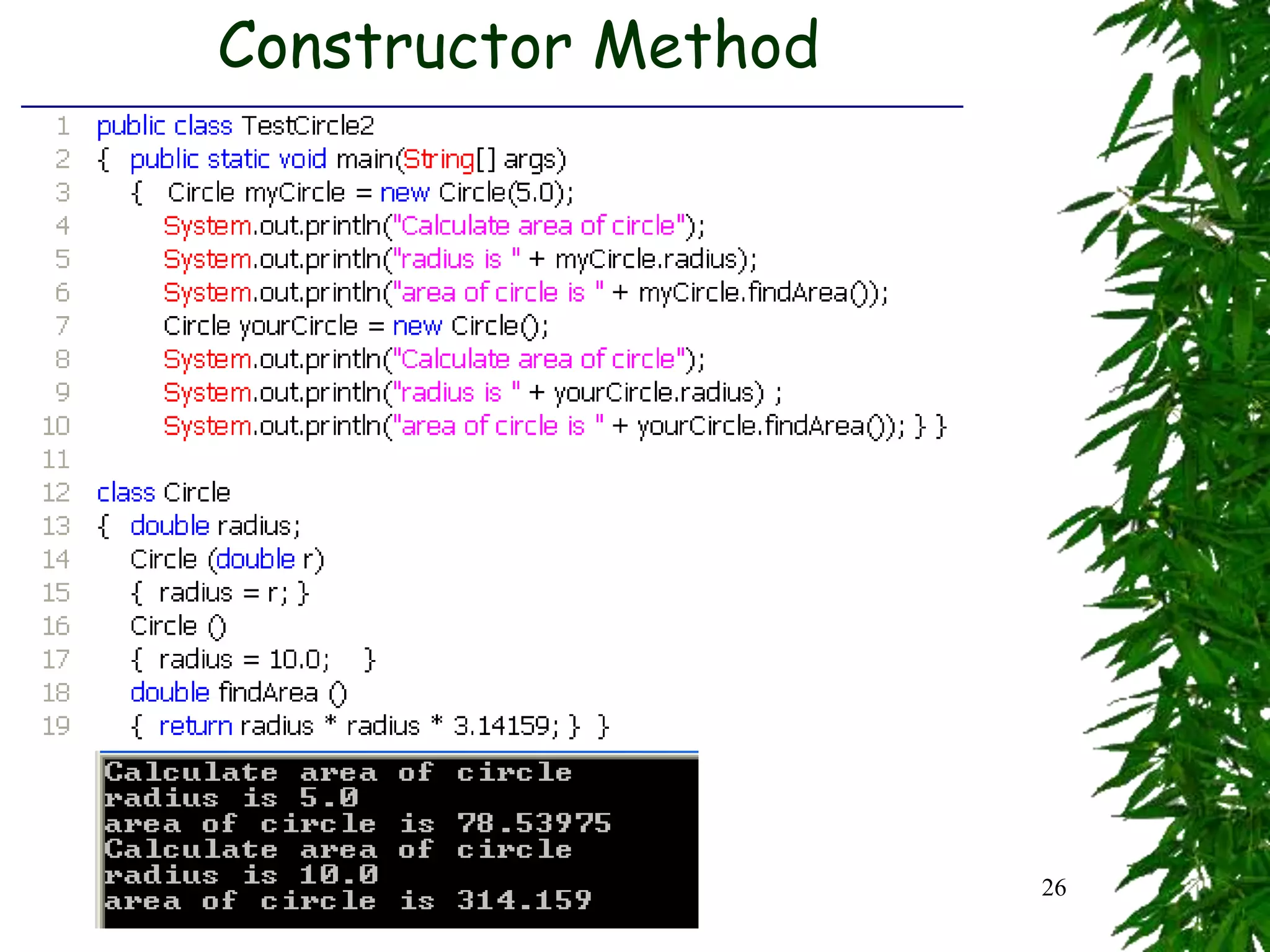 Constructor Method

1 public class TestCircle2
2 { public static void main(String[] args)
3 { Circle myCircle = new Circle(5.0);
4 System.out.println("Calculate area of circle");
5 System.out.println("radius is " + myCircle.radius);
6 System.out.println("area of circle is " + myCircle.findArea());
7 Circle yourCircle = new Circle();
8 System.out.println("Calculate area of circle");
9 System.out.println("radius is " + yourCircle.radius) ;
10 System.out.println("area of circle is " + yourCircle.findArea()); } }
11
12 class Circle
13 { double radius;
14 Circle (double r)
15 { radius = r; }
16 Circle ()
17 { radius = 10.0; }
18 double findArea ()
19 { return radius * radius * 3.14159; } }

Calculate area of circle
radius is 5.0
area of circle is 78.53975
Calculate area of circle
radius is 10.0
area of circle is 314.159

26